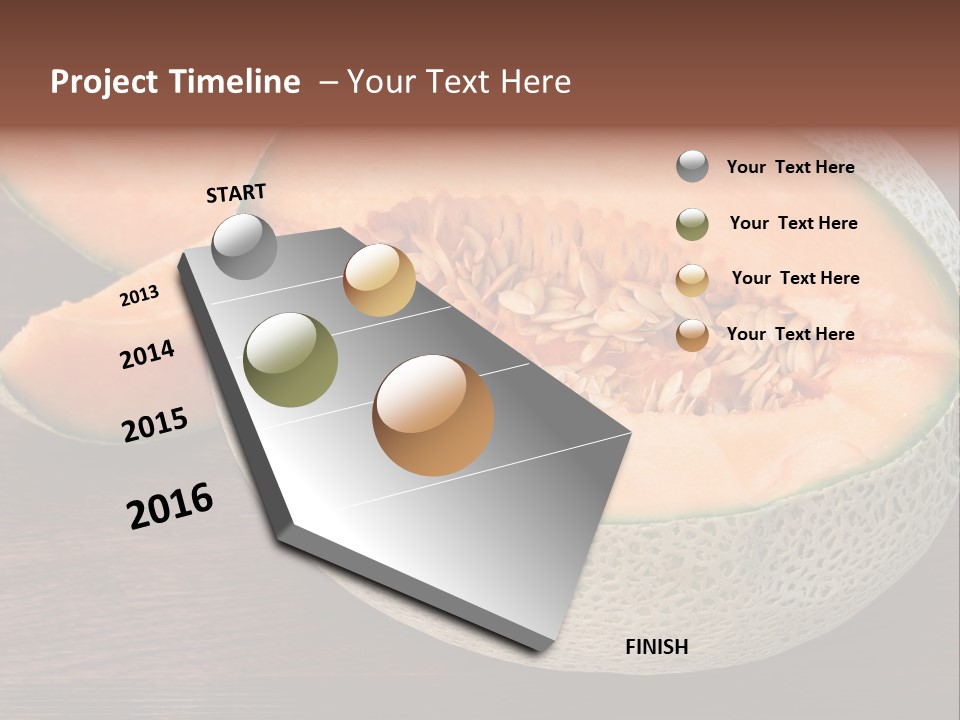 Project Timeline – Your Text Here

START

2013

2014

2015

2016

FINISH

Your Text Here

Your Text Here

Your Text Here

Your Text Here